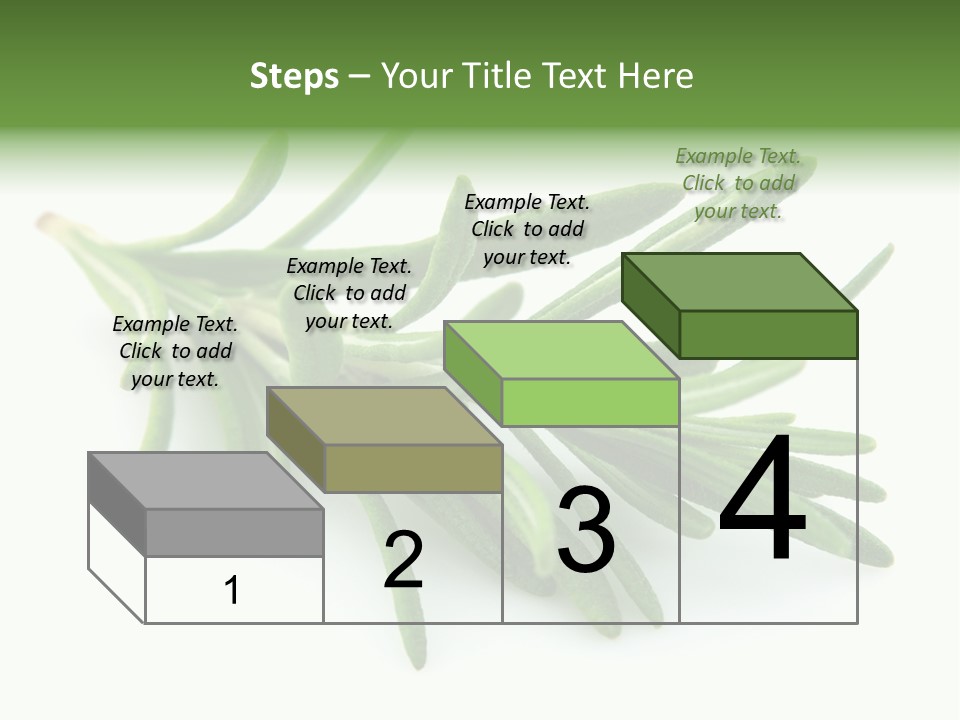 Steps – Your Title Text Here

Example Text. Click to add your text.

Example Text. Click to add your text.

Example Text. Click to add your text.

Example Text. Click to add your text.

1

2

3

4